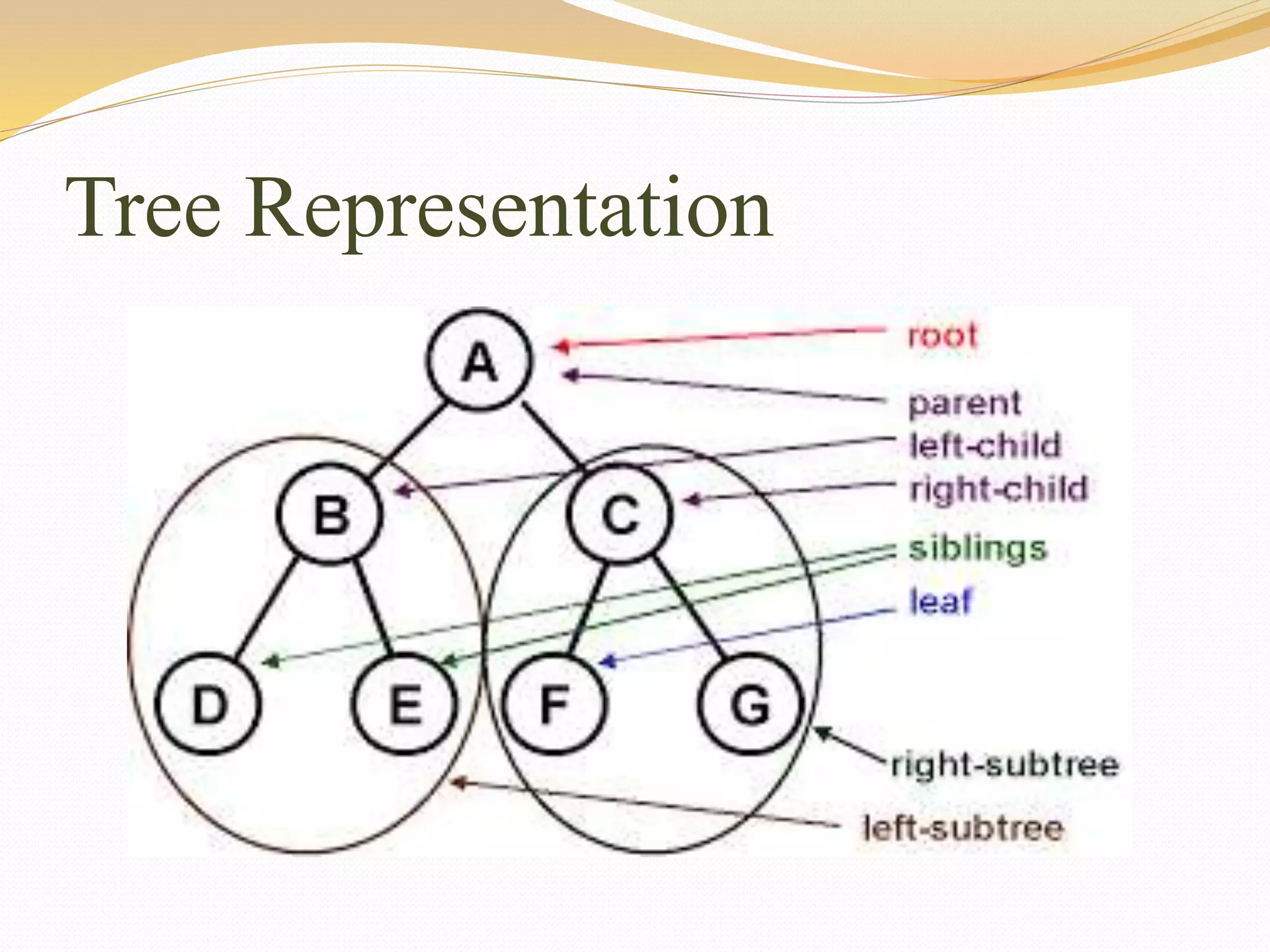 Tree Representation

A

B

C

D

E

F

G

root

parent

left-child

right-child

siblings

leaf

right-subtree

left-subtree